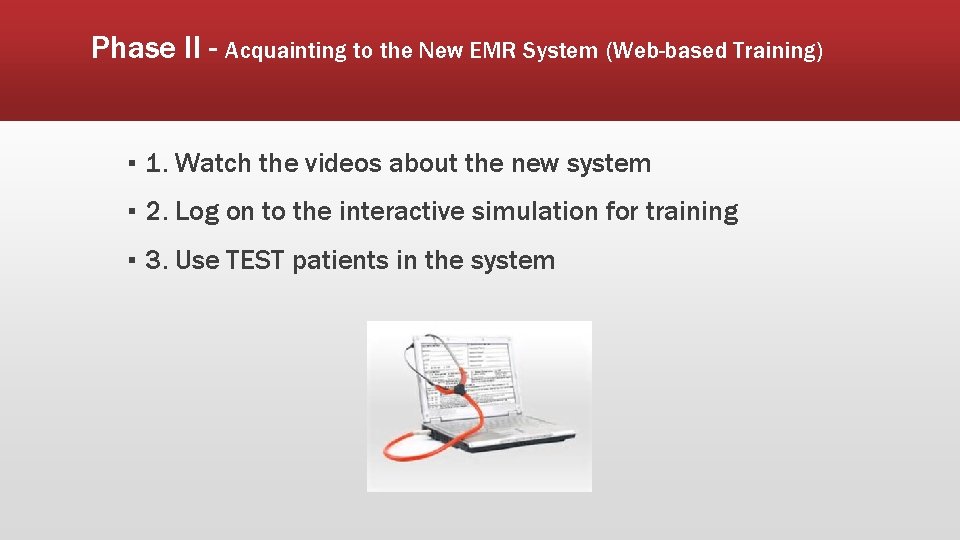 Phase II - Acquainting to the New EMR System (Web-based Training)

▪ 1. Watch the videos about the new system

▪ 2. Log on to the interactive simulation for training

▪ 3. Use TEST patients in the system